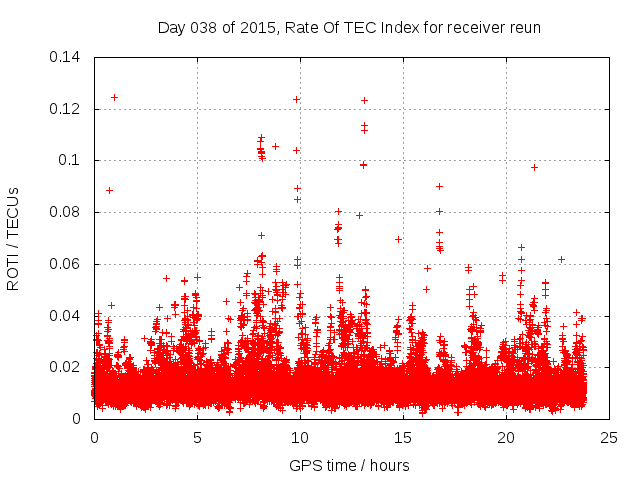 Day 038 of 2015, Rate Of TEC Index for receiver reun

ROTI / TECUs

0.14
0.12
0.1
0.08
0.06
0.04
0.02
0

0
5
10
15
20
25

GPS time / hours